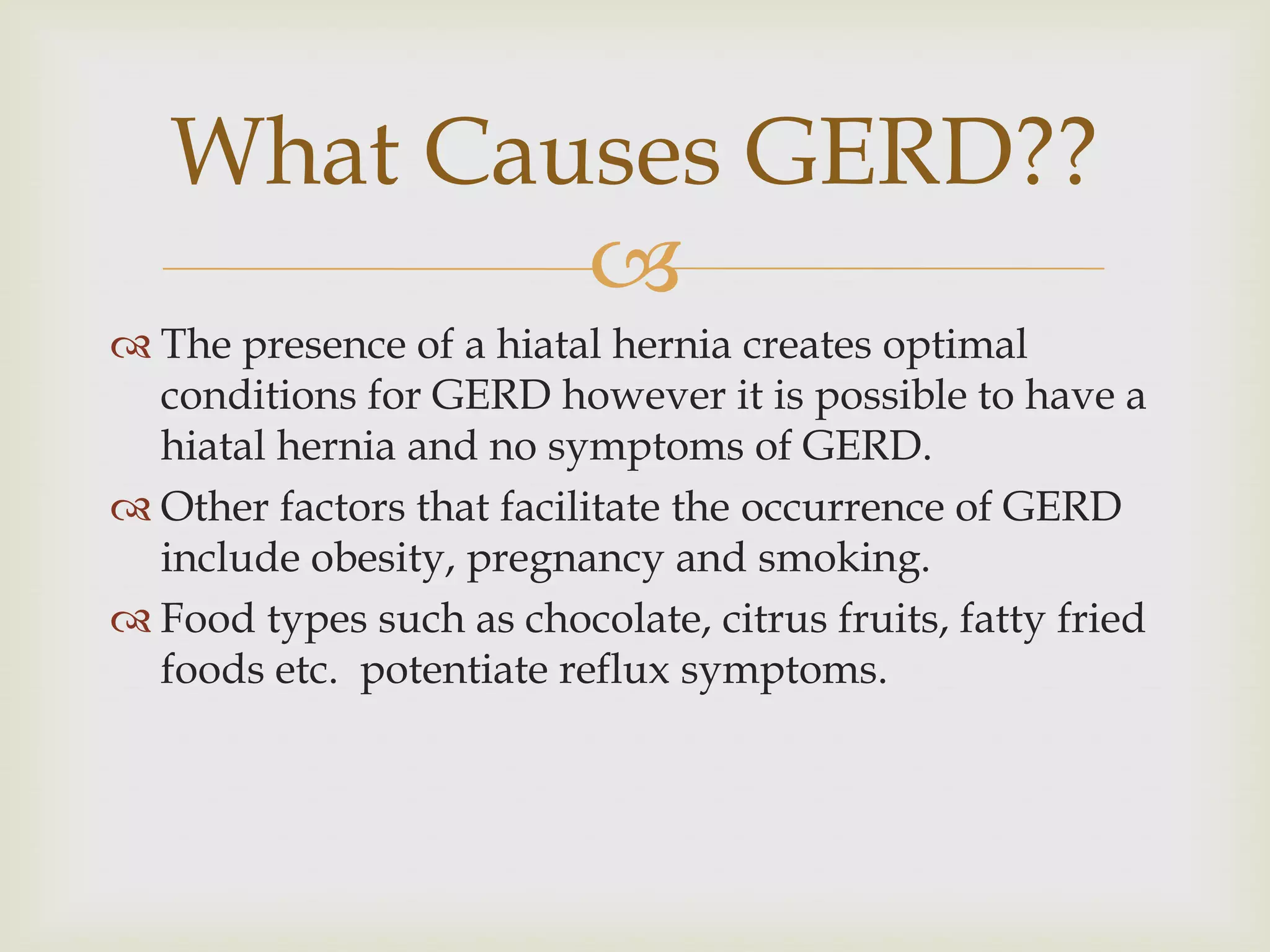 What Causes GERD??

The presence of a hiatal hernia creates optimal conditions for GERD however it is possible to have a hiatal hernia and no symptoms of GERD.

Other factors that facilitate the occurrence of GERD include obesity, pregnancy and smoking.

Food types such as chocolate, citrus fruits, fatty fried foods etc.  potentiate reflux symptoms.